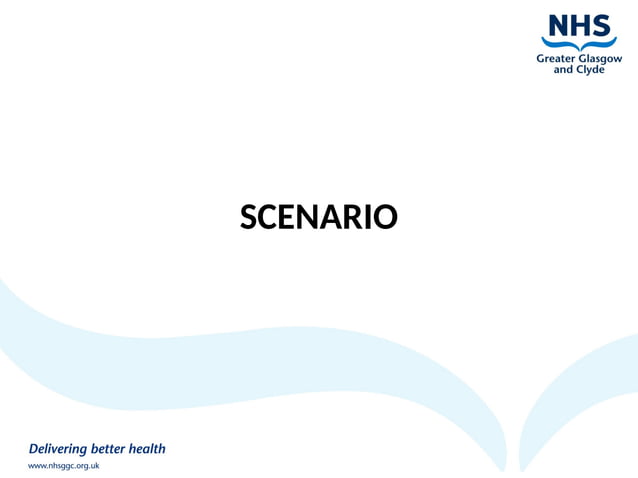 NHS
Greater Glasgow and Clyde

SCENARIO

Delivering better health
www.nhsggc.org.uk